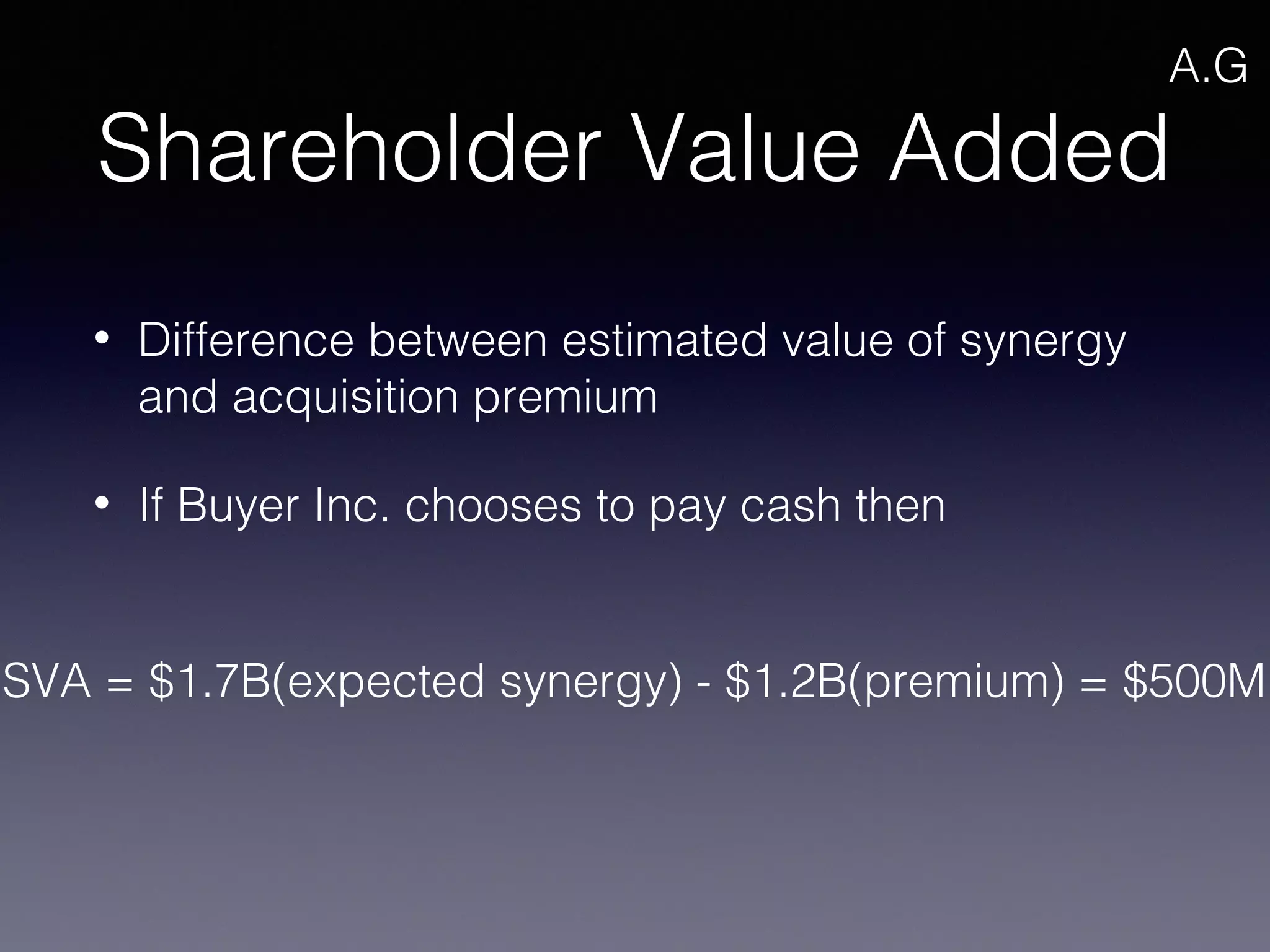 A.G

Shareholder Value Added

• Difference between estimated value of synergy and acquisition premium

• If Buyer Inc. chooses to pay cash then

SVA = \$1.7B(expected synergy) - \$1.2B(premium) = \$500M